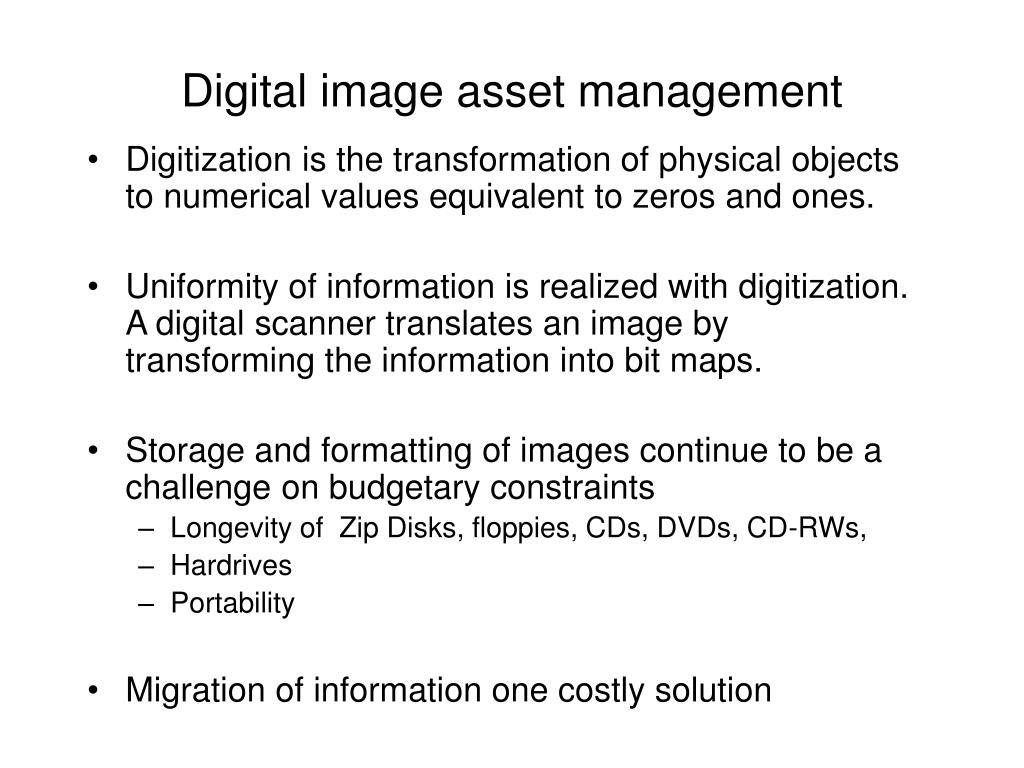 Digital image asset management

• Digitization is the transformation of physical objects to numerical values equivalent to zeros and ones.

• Uniformity of information is realized with digitization. A digital scanner translates an image by transforming the information into bit maps.

• Storage and formatting of images continue to be a challenge on budgetary constraints
– Longevity of Zip Disks, floppies, CDs, DVDs, CD-RWs,
– Hardrives
– Portability

• Migration of information one costly solution